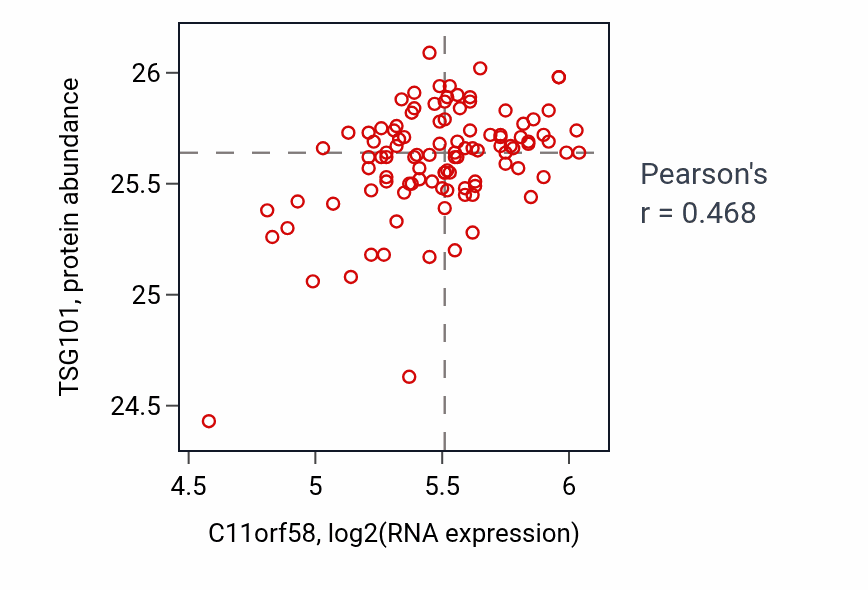 TSG101, protein abundance

26
25.5
25
24.5

4.5
5
5.5
6

C11orf58, log2(RNA expression)

Pearson's
r = 0.468